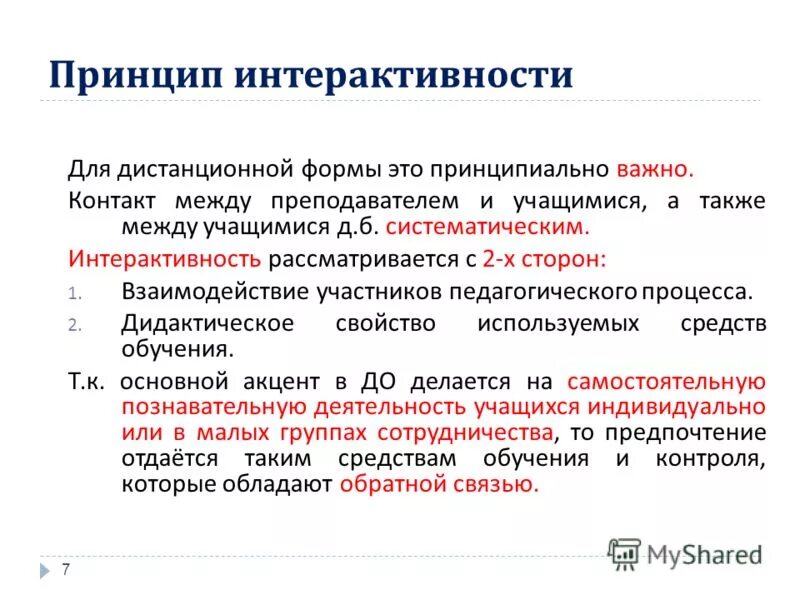 Принцип интерактивности

Для дистанционной формы это принципиально важно.

Контакт между преподавателем и учащимися, а также между учащимися д.б. систематическим.

Интерактивность рассматривается с 2-х сторон:

1. Взаимодействие участников педагогического процесса.
2. Дидактическое свойство используемых средств обучения.

Т.к. основной акцент в ДО делается на самостоятельную познавательную деятельность учащихся индивидуально или в малых группах сотрудничества, то предпочтение отдаётся таким средствам обучения и контроля, которые обладают обратной связью.

7

MyShared